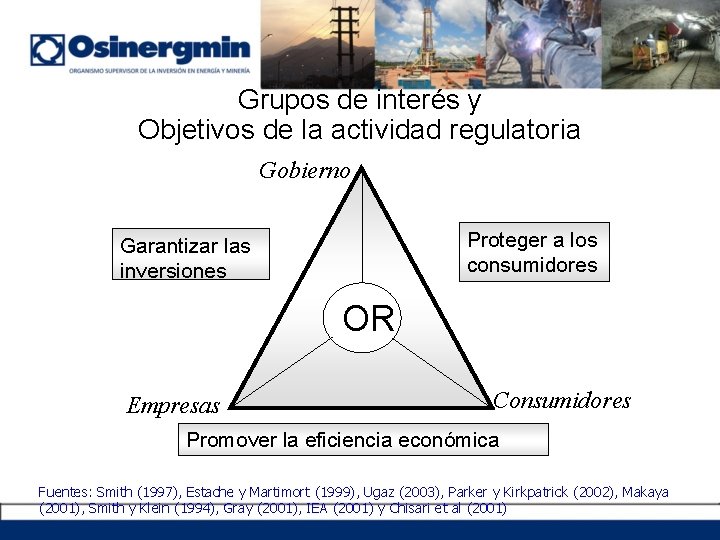 Osinergmin
ORGANISMO SUPERVISOR DE LA INVERSIÓN EN ENERGÍA Y MINERÍA

Grupos de interés y
Objetivos de la actividad regulatoria

Gobierno

Garantizar las inversiones

Proteger a los consumidores

OR

Empresas

Consumidores

Promover la eficiencia económica

Fuentes: Smith (1997), Estache y Martimort (1999), Ugaz (2003), Parker y Kirkpatrick (2002), Makaya (2001), Smith y Klein (1994), Gray (2001), IEA (2001) y Chisari et al (2001)